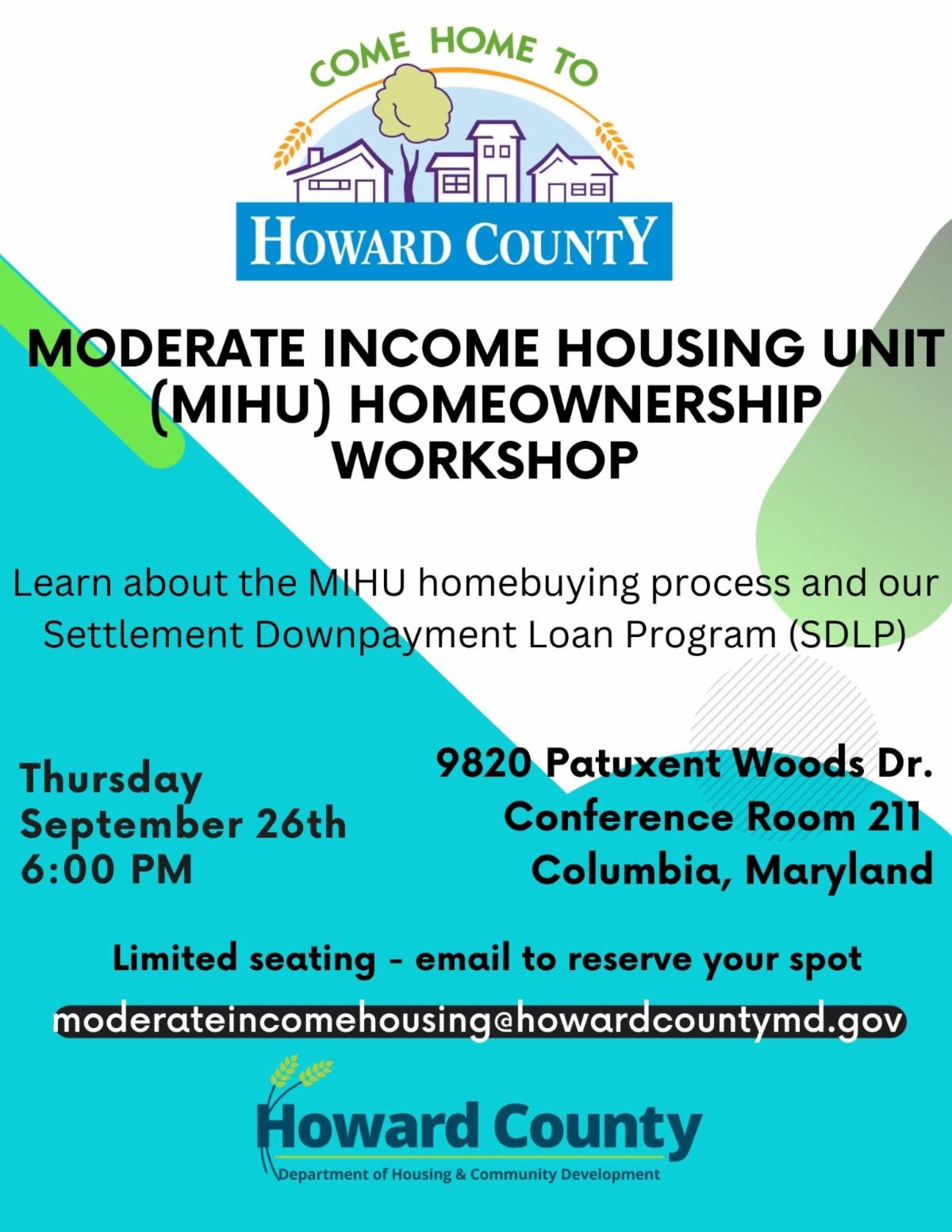 COME HOME TO

HOWARD COUNTY

MODERATE INCOME HOUSING UNIT (MIHU) HOMEOWNERSHIP WORKSHOP

Learn about the MIHU homebuying process and our Settlement Downpayment Loan Program (SDLP)

Thursday
September 26th
6:00 PM

9820 Patuxent Woods Dr.
Conference Room 211
Columbia, Maryland

Limited seating - email to reserve your spot

moderateincomehousing@howardcountymd.gov

Howard County
Department of Housing & Community Development